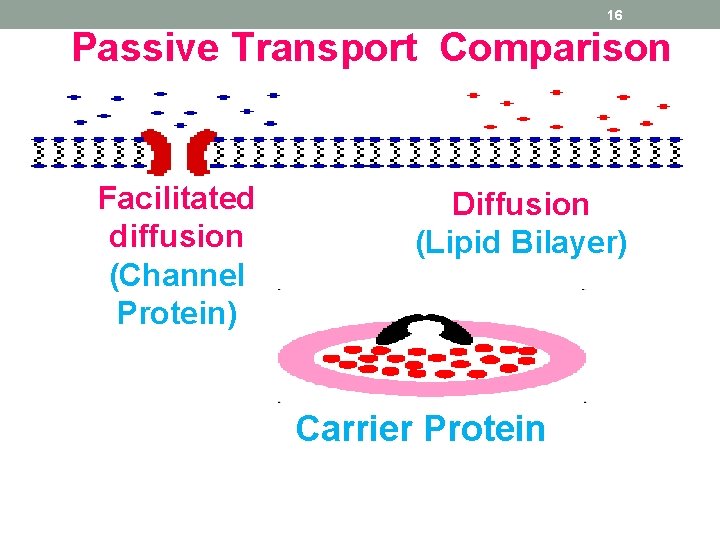 16

Passive Transport Comparison

Facilitated diffusion (Channel Protein)

Diffusion (Lipid Bilayer)

Carrier Protein